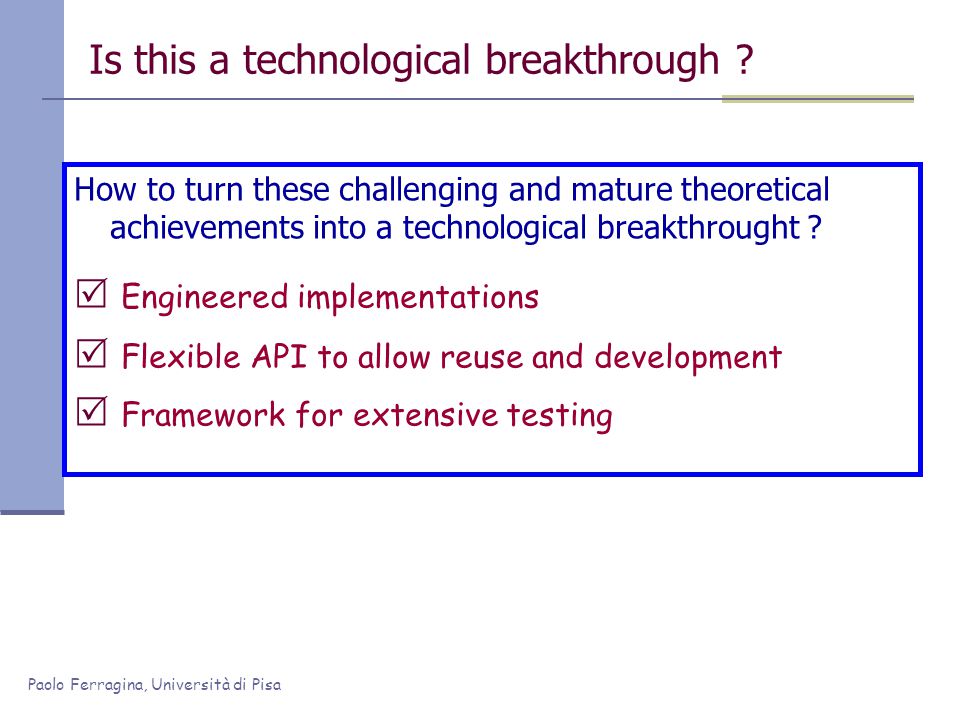 Is this a technological breakthrough ?

How to turn these challenging and mature theoretical achievements into a technological breakthrought ?

☑ Engineered implementations

☑ Flexible API to allow reuse and development

☑ Framework for extensive testing

Paolo Ferragina, Università di Pisa